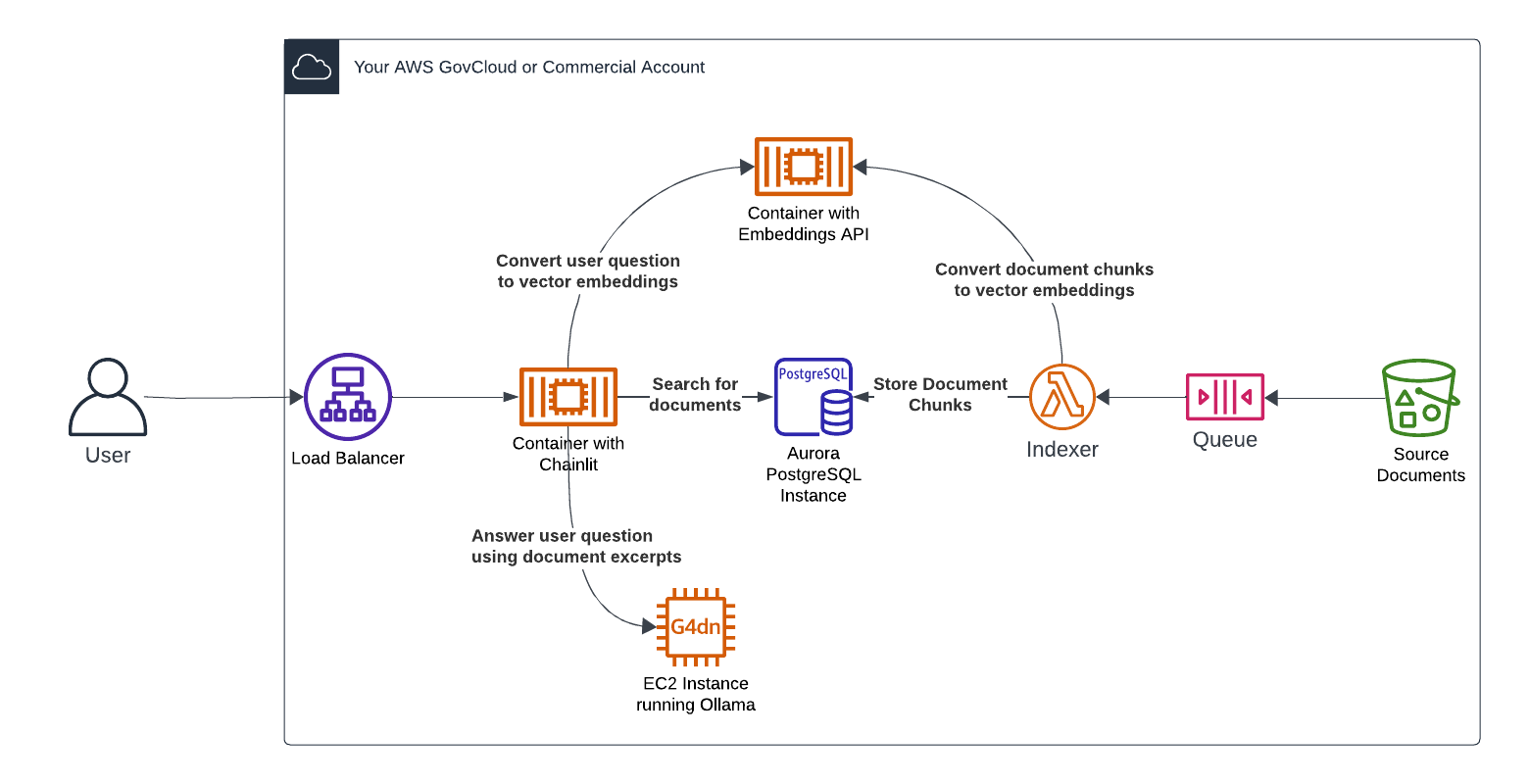 Your AWS GovCloud or Commercial Account

Container with Embeddings API

Convert user question to vector embeddings

Convert document chunks to vector embeddings

User

Load Balancer

Container with Chainlit

Search for documents

PostgreSQL

Aurora PostgreSQL Instance

Store Document Chunks

Indexer

Queue

Source Documents

Answer user question using document excerpts

G4dn

EC2 Instance running Ollama